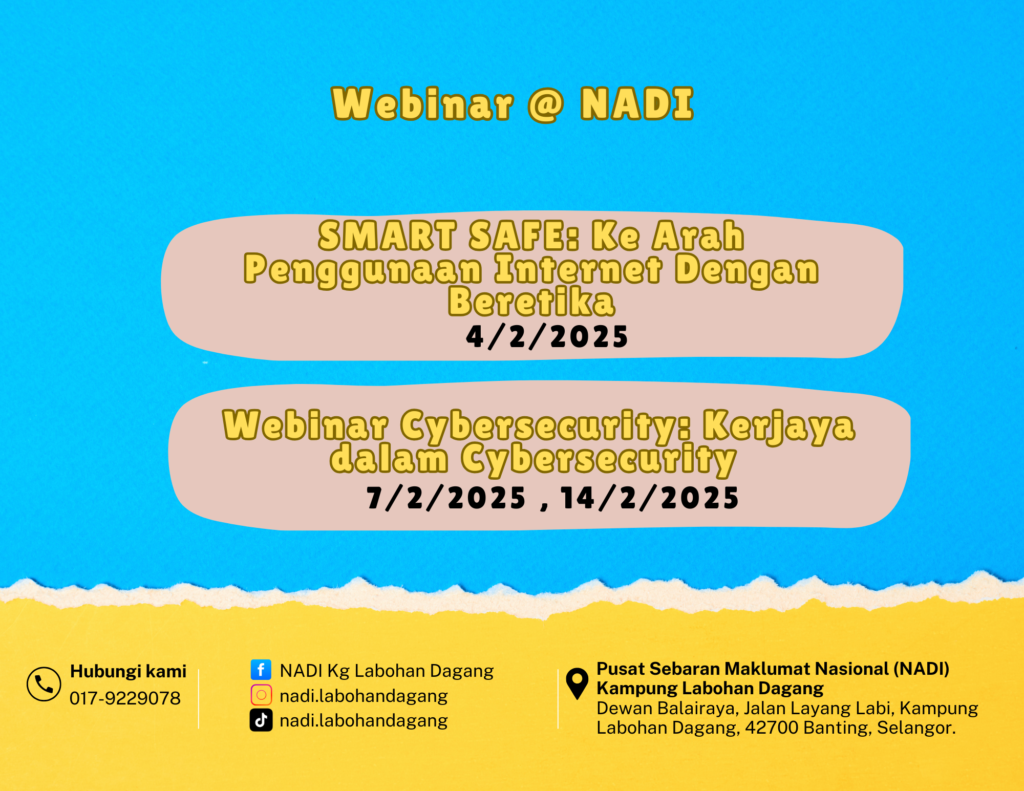 Webinar @ NADI

SMART SAFE: Ke Arah Penggunaan Internet Dengan Beretika
4/2/2025

Webinar Cybersecurity: Kerjaya dalam Cybersecurity
7/2/2025 , 14/2/2025

Hubungi kami
017-9229078

NADI Kg Labohan Dagang
nadi.labohandagang
nadi.labohandagang

Pusat Sebaran Maklumat Nasional (NADI) Kampung Labohan Dagang
Dewan Balairaya, Jalan Layang Labi, Kampung Labohan Dagang, 42700 Banting, Selangor.